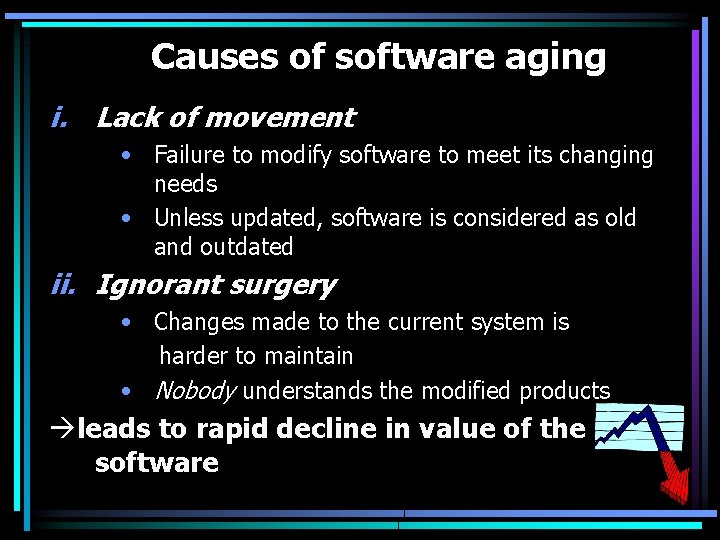 Causes of software aging

i. Lack of movement

• Failure to modify software to meet its changing needs

• Unless updated, software is considered as old and outdated

ii. Ignorant surgery

• Changes made to the current system is harder to maintain

• Nobody understands the modified products

→leads to rapid decline in value of the software